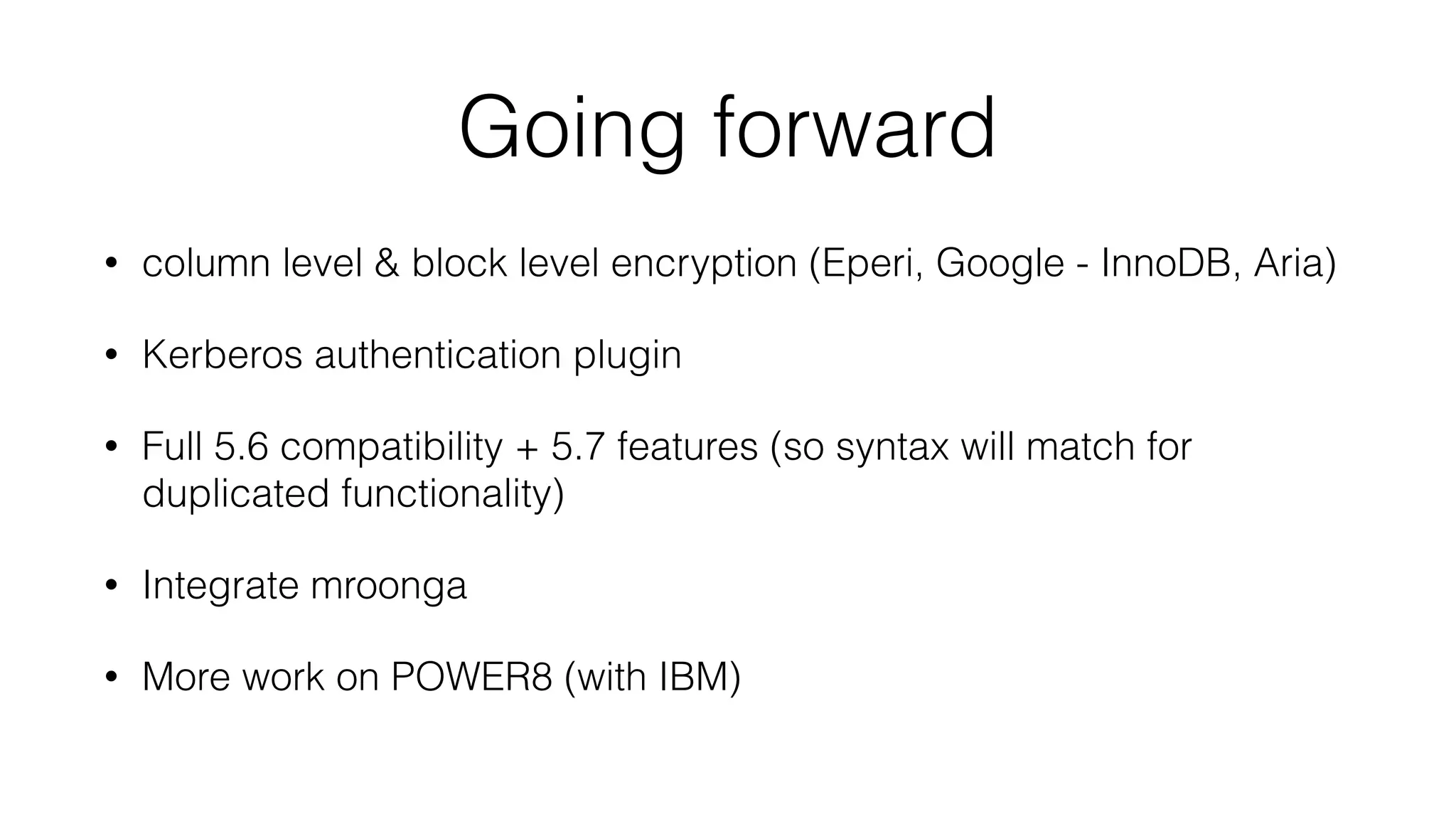 Going forward

• column level & block level encryption (Eperi, Google - InnoDB, Aria)

• Kerberos authentication plugin

• Full 5.6 compatibility + 5.7 features (so syntax will match for duplicated functionality)

• Integrate mroonga

• More work on POWER8 (with IBM)